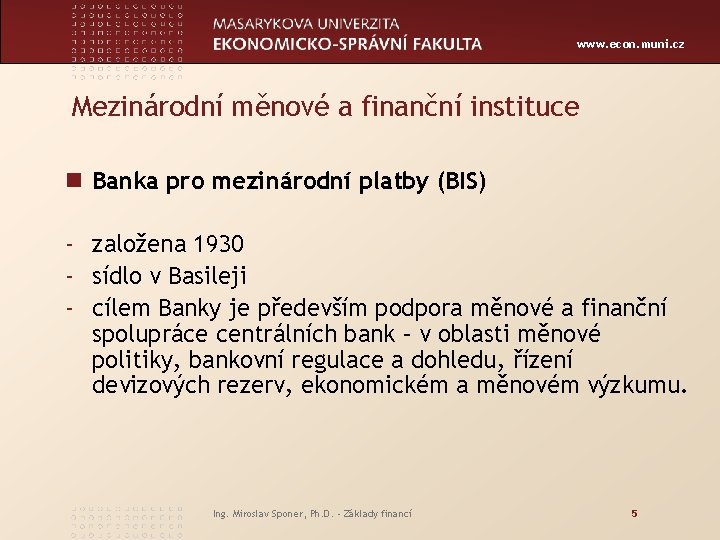 MASARYKOVA UNIVERZITA
EKONOMICKO-SPRÁVNÍ FAKULTA

www.econ.muni.cz

Mezinárodní měnové a finanční instituce

Banka pro mezinárodní platby (BIS)

- založena 1930
- sídlo v Basileji
- cílem Banky je především podpora měnové a finanční spolupráce centrálních bank – v oblasti měnové politiky, bankovní regulace a dohledu, řízení devizových rezerv, ekonomickém a měnovém výzkumu.

Ing. Miroslav Sponer, Ph.D. - Základy financí

5